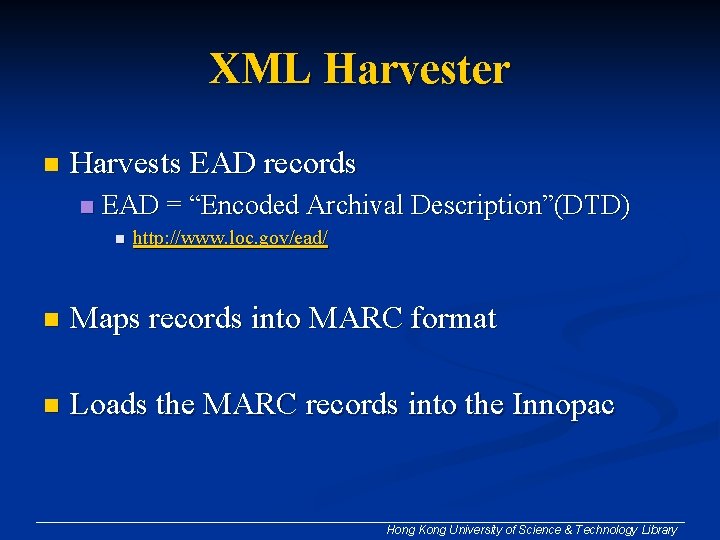 XML Harvester

Harvests EAD records

EAD = “Encoded Archival Description”(DTD)

http://www.loc.gov/ead/

Maps records into MARC format

Loads the MARC records into the Innopac

Hong Kong University of Science & Technology Library